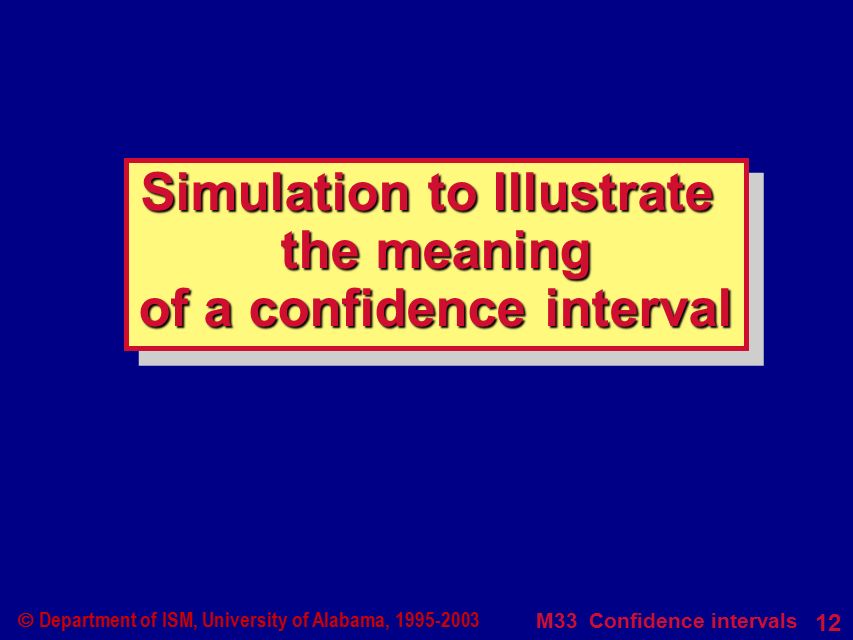 Simulation to Illustrate the meaning of a confidence interval

© Department of ISM, University of Alabama, 1995-2003

M33 Confidence intervals 12